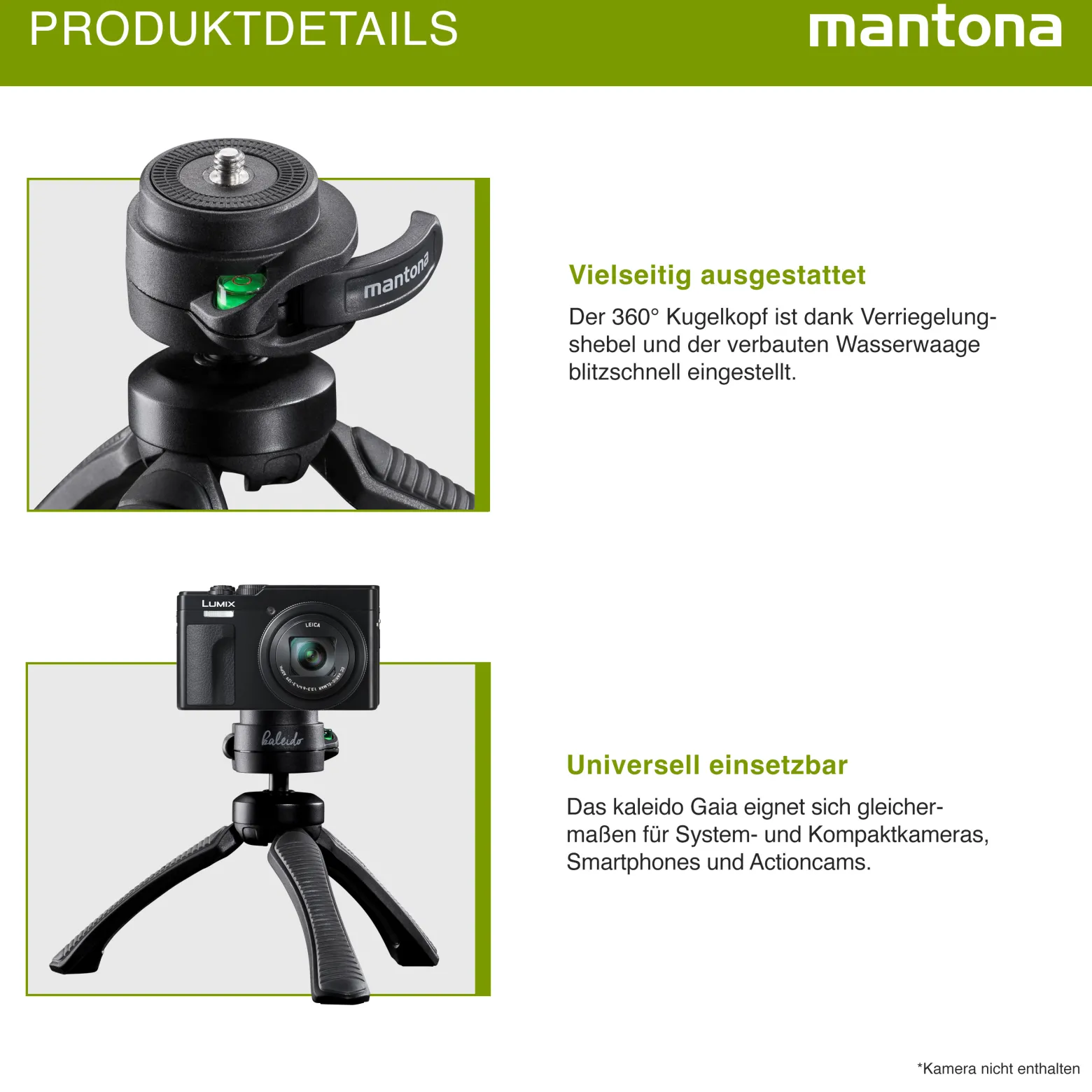 PRODUKTDETAILS

mantona

mantona

Vielseitig ausgestattet

Der 360° Kugelkopf ist dank Verriegelungshebel und der verbauten Wasserwaage blitzschnell eingestellt.

LUMIX

LEICA

kaleido

Universell einsetzbar

Das kaleido Gaia eignet sich gleichermaßen für System- und Kompaktkameras, Smartphones und Actioncams.

*Kamera nicht enthalten